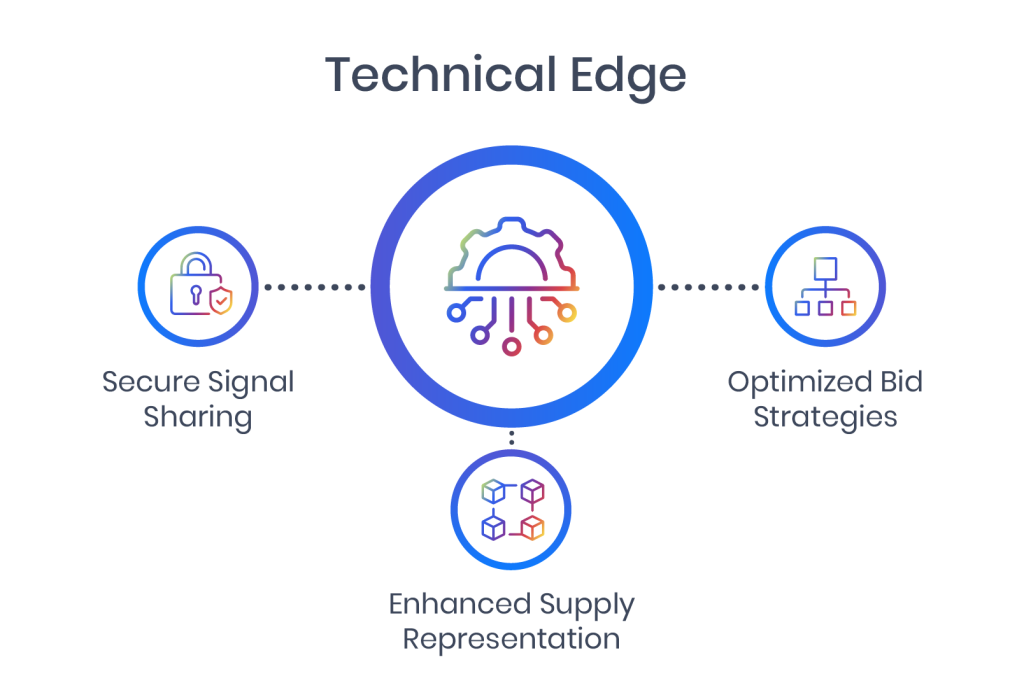 Technical Edge

Secure Signal Sharing

Optimized Bid Strategies

Enhanced Supply Representation